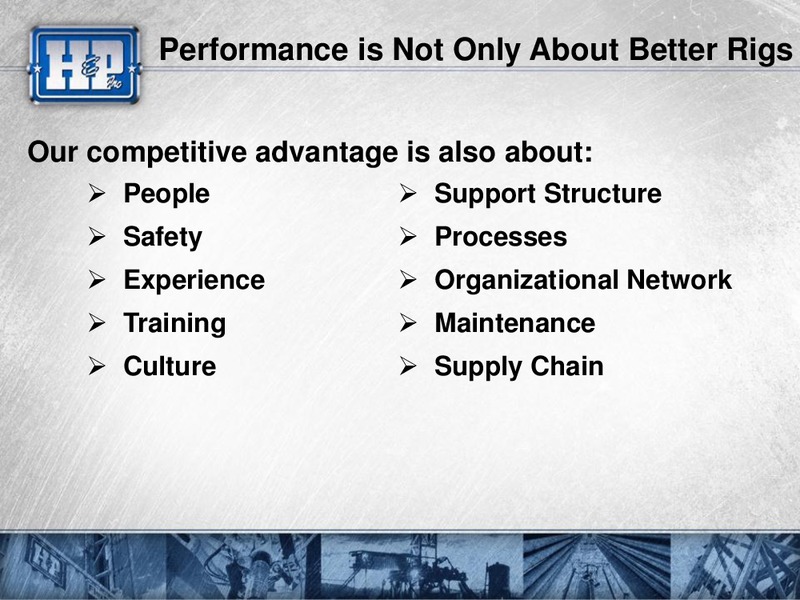 H&P Inc

Performance is Not Only About Better Rigs

Our competitive advantage is also about:

➢ People
➢ Safety
➢ Experience
➢ Training
➢ Culture

➢ Support Structure
➢ Processes
➢ Organizational Network
➢ Maintenance
➢ Supply Chain

H&P